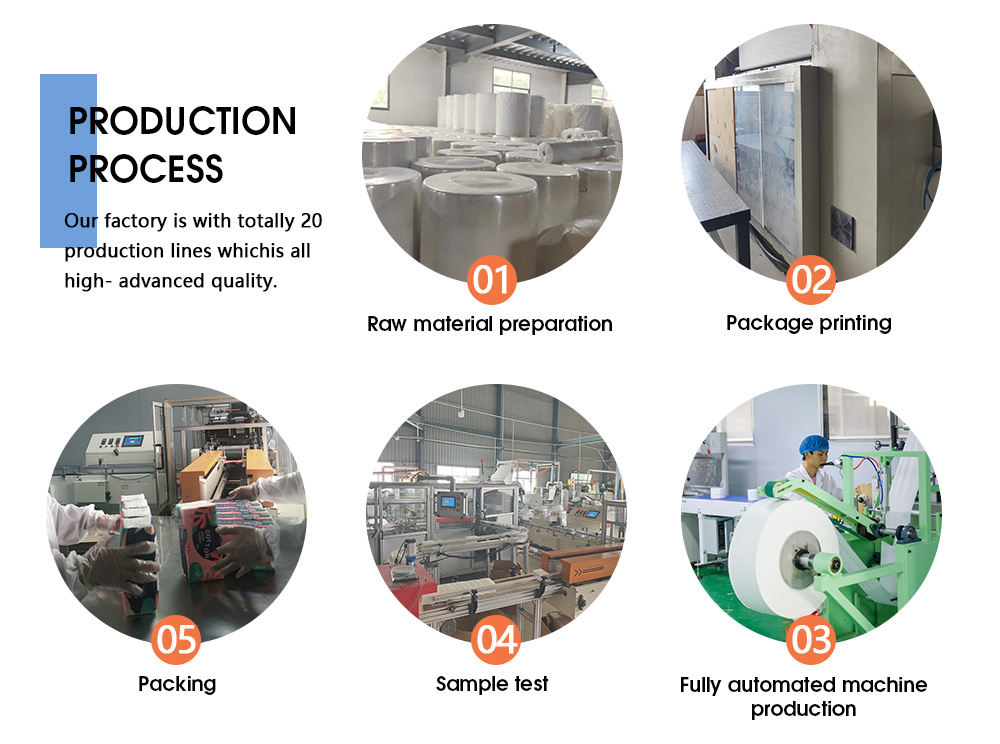 PRODUCTION PROCESS

Our factory is with totally 20 production lines whichis all high- advanced quality.

01
Raw material preparation

02
Package printing

05
Packing

04
Sample test

03
Fully automated machine production